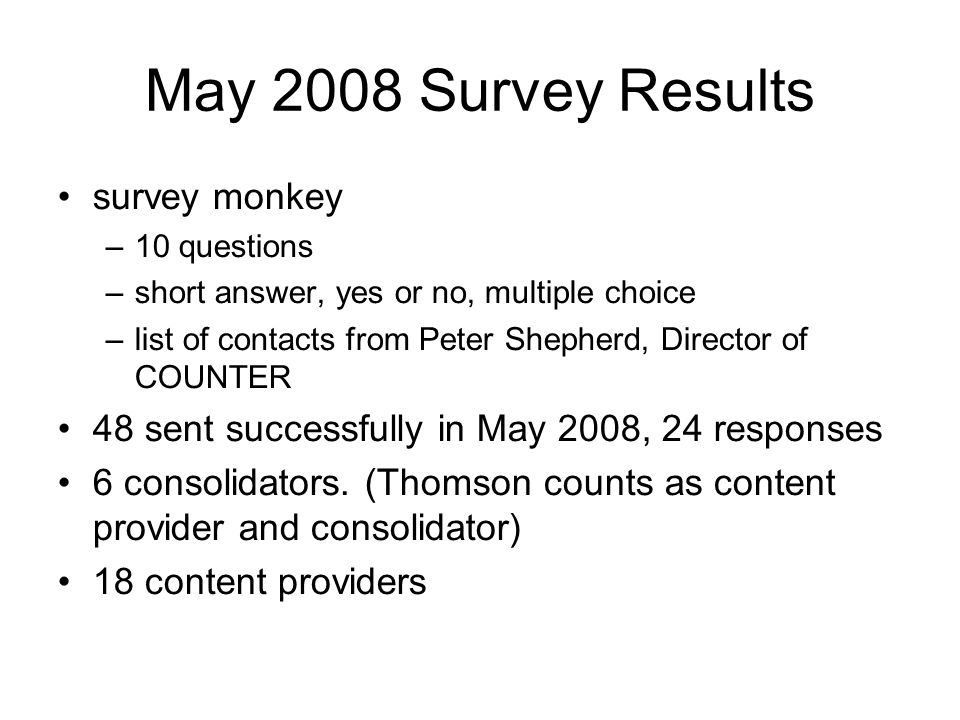 May 2008 Survey Results

• survey monkey
– 10 questions
– short answer, yes or no, multiple choice
– list of contacts from Peter Shepherd, Director of COUNTER
• 48 sent successfully in May 2008, 24 responses
• 6 consolidators. (Thomson counts as content provider and consolidator)
• 18 content providers